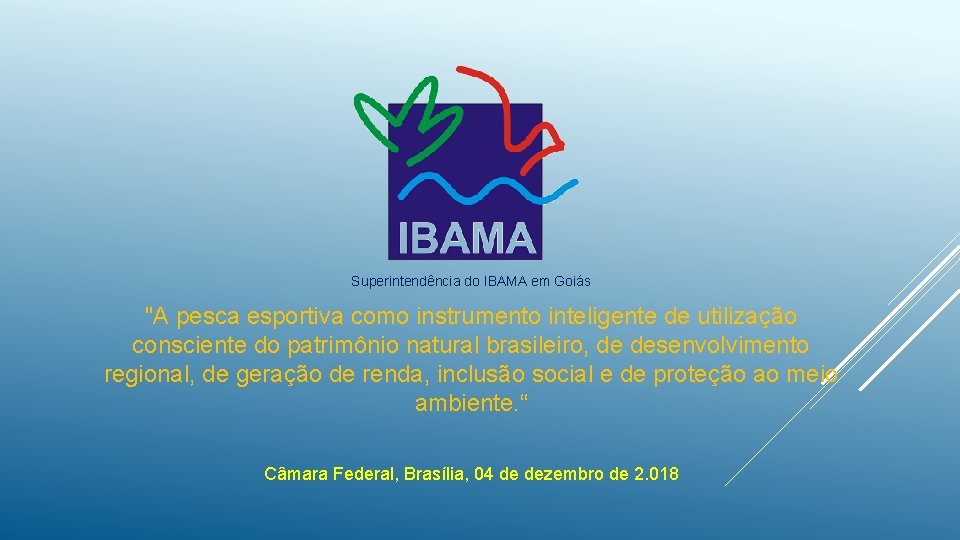 IBAMA

Superintendência do IBAMA em Goiás

"A pesca esportiva como instrumento inteligente de utilização consciente do patrimônio natural brasileiro, de desenvolvimento regional, de geração de renda, inclusão social e de proteção ao meio ambiente.“

Câmara Federal, Brasília, 04 de dezembro de 2.018